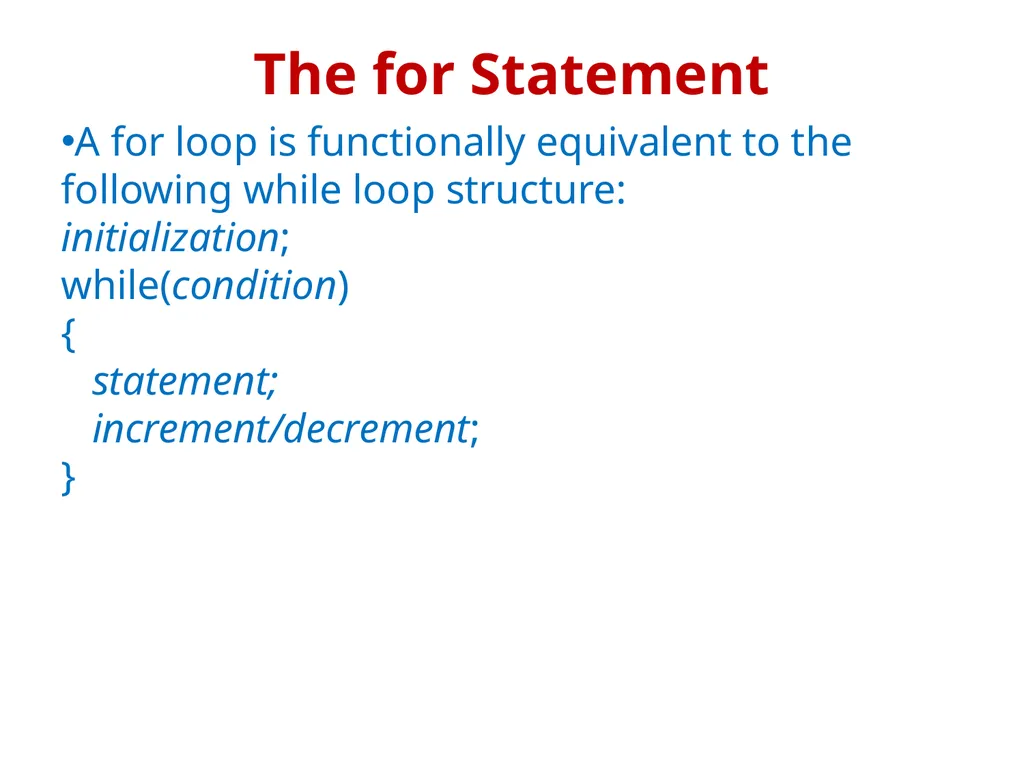 The for Statement

• A for loop is functionally equivalent to the following while loop structure:

initialization;
while(condition)
{
statement;
increment/decrement;
}